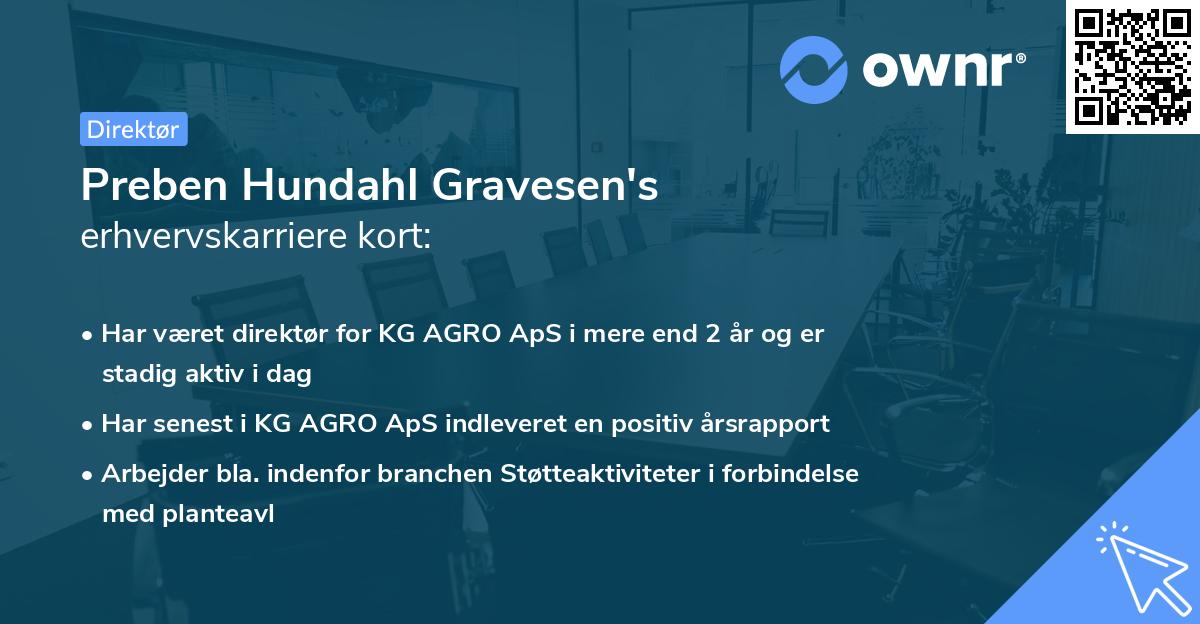 ownr®

Direktør

Preben Hundahl Gravesen's
erhvervskarriere kort:

• Har været direktør for KG AGRO ApS i mere end 2 år og er stadig aktiv i dag
• Har senest i KG AGRO ApS indleveret en positiv årsrapport
• Arbejder bla. indenfor branchen Støtteaktiviteter i forbindelse med planteavl